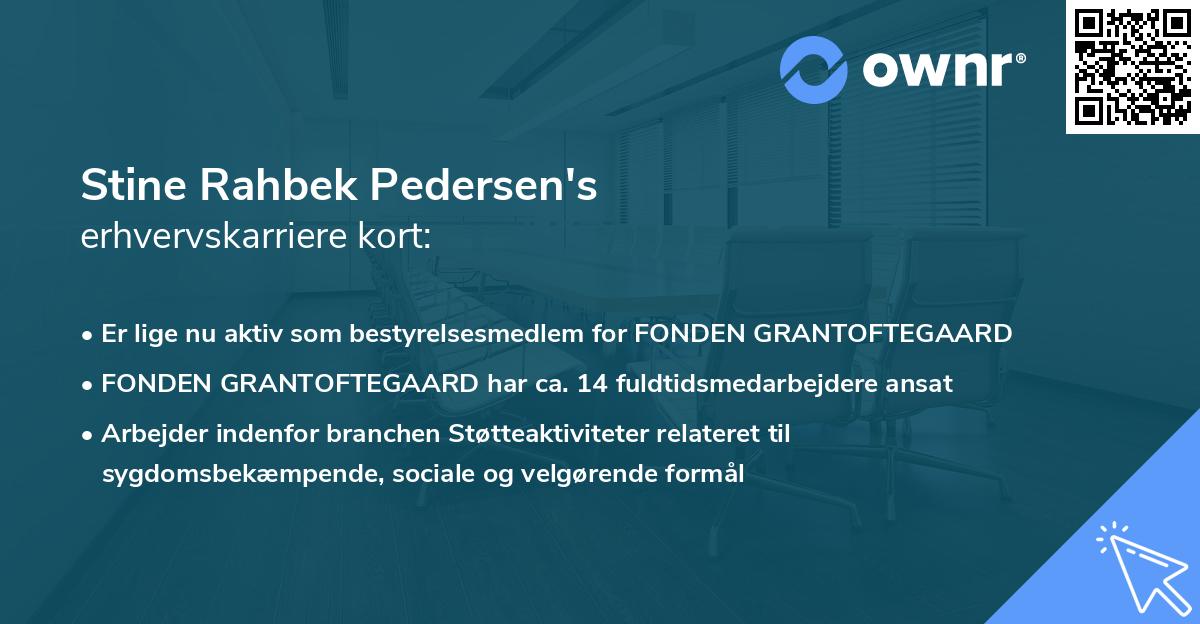 ownr®

Stine Rahbek Pedersen's
erhvervskarriere kort:

• Er lige nu aktiv som bestyrelsesmedlem for FONDEN GRANTOFTEGAARD
• FONDEN GRANTOFTEGAARD har ca. 14 fuldtidsmedarbejdere ansat
• Arbejder indenfor branchen Støtteaktiviteter relateret til sygdomsbekæmpende, sociale og velgørende formål